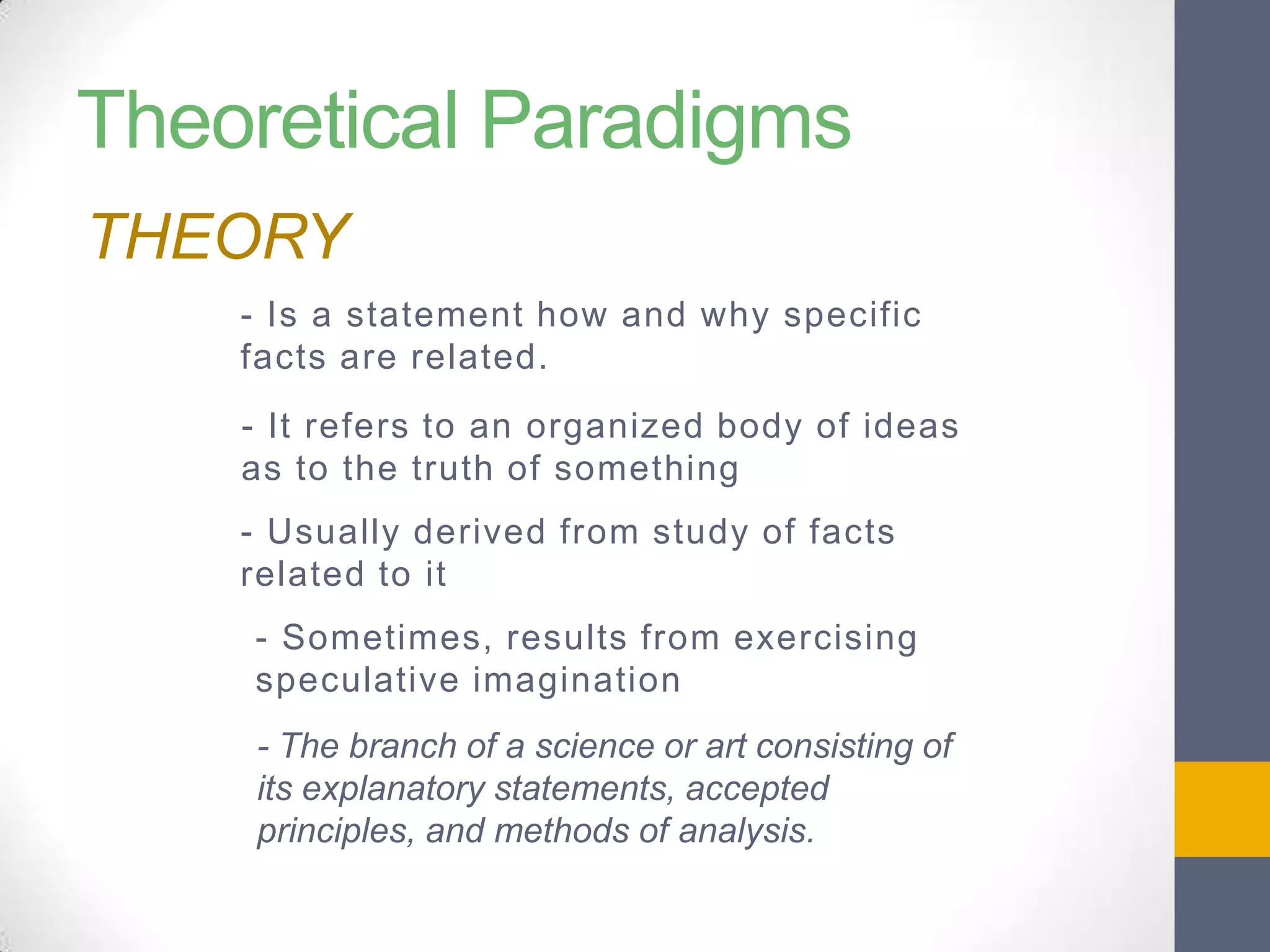 Theoretical Paradigms

THEORY

- Is a statement how and why specific facts are related.

- It refers to an organized body of ideas as to the truth of something

- Usually derived from study of facts related to it

- Sometimes, results from exercising speculative imagination

- The branch of a science or art consisting of its explanatory statements, accepted principles, and methods of analysis.